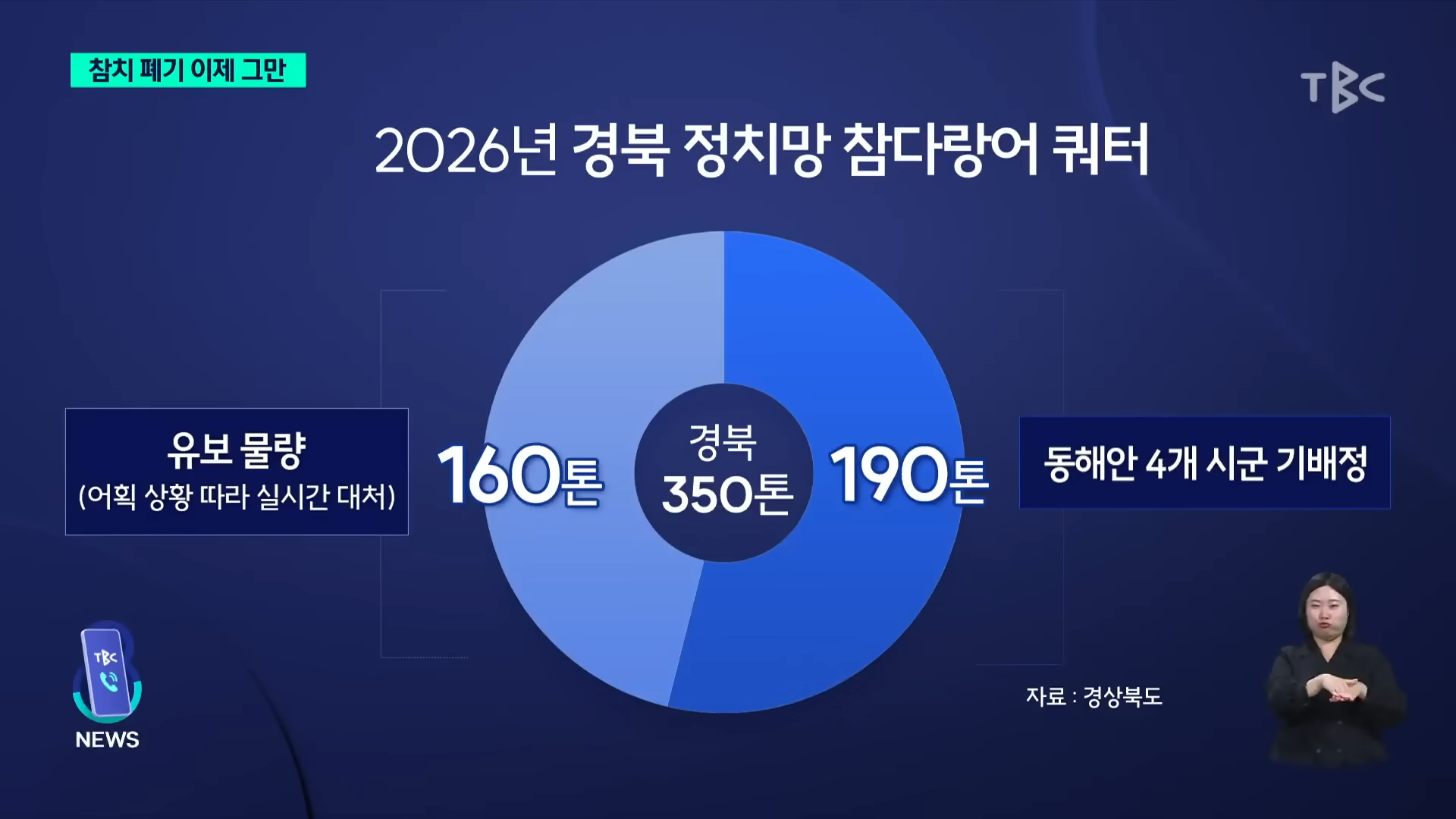 참치 폐기 이제 그만

TBC

2026년 경북 정치망 참다랑어 쿼터

유보 물량
(어획 상황 따라 실시간 대처)

160톤

경북
350톤

190톤

동해안 4개 시군 기배정

자료 : 경상북도

TBC

NEWS